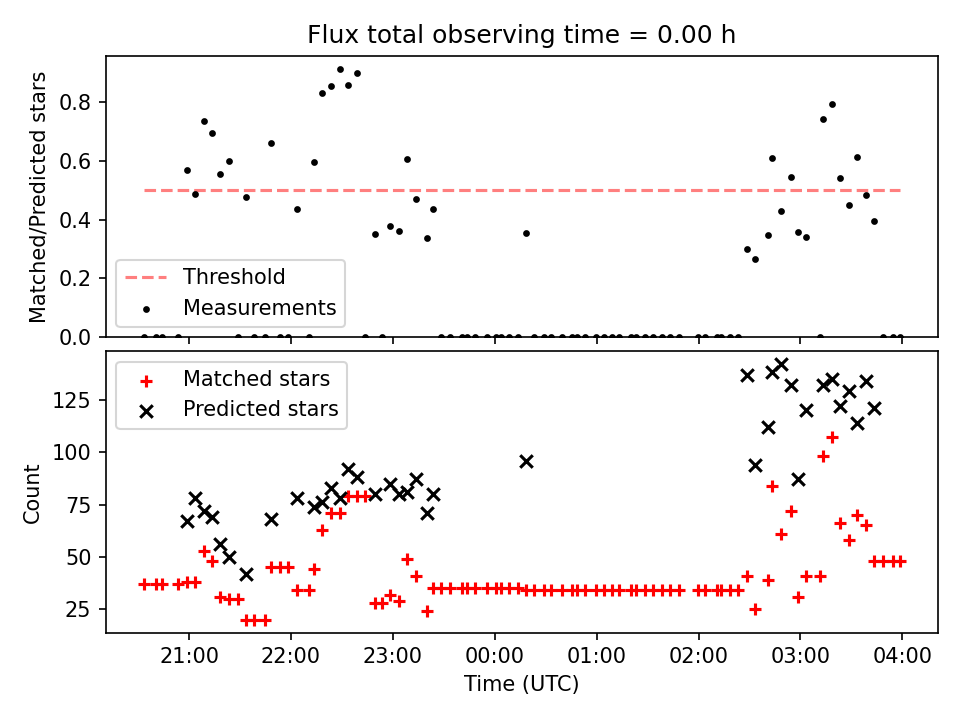 Flux total observing time = 0.00 h

Matched/Predicted stars

0.8
0.6
0.4
0.2
0.0

Threshold
Measurements

Matched stars
Predicted stars

Count

125
100
75
50
25

21:00
22:00
23:00
00:00
01:00
02:00
03:00
04:00

Time (UTC)